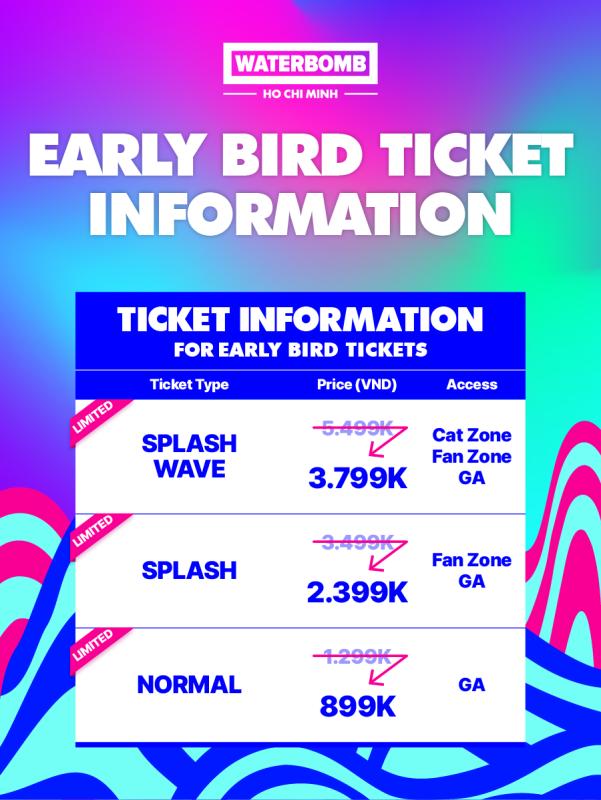 WATERBOMB
HO CHI MINH

EARLY BIRD TICKET INFORMATION

TICKET INFORMATION
FOR EARLY BIRD TICKETS

| Ticket Type | Price (VND) | Access |
|---|---|---|
| LIMITED SPLASH WAVE | 5.499K 3.799K | Cat Zone Fan Zone GA |
| LIMITED SPLASH | 3.499K 2.399K | Fan Zone GA |
| LIMITED NORMAL | 1.299K 899K | GA |